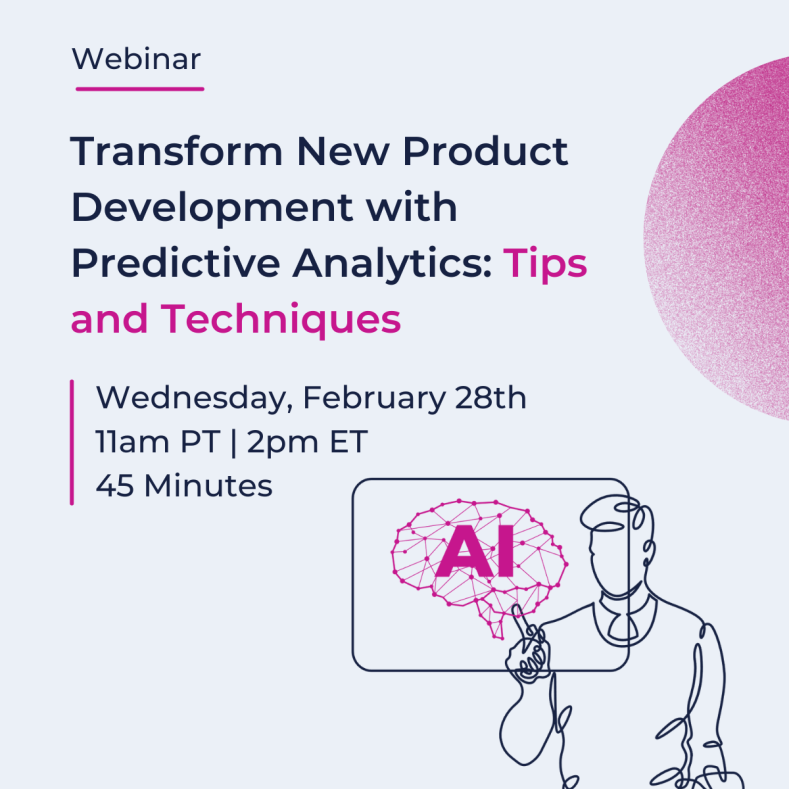 Webinar

Transform New Product Development with Predictive Analytics: Tips and Techniques

Wednesday, February 28th
11am PT | 2pm ET
45 Minutes

AI